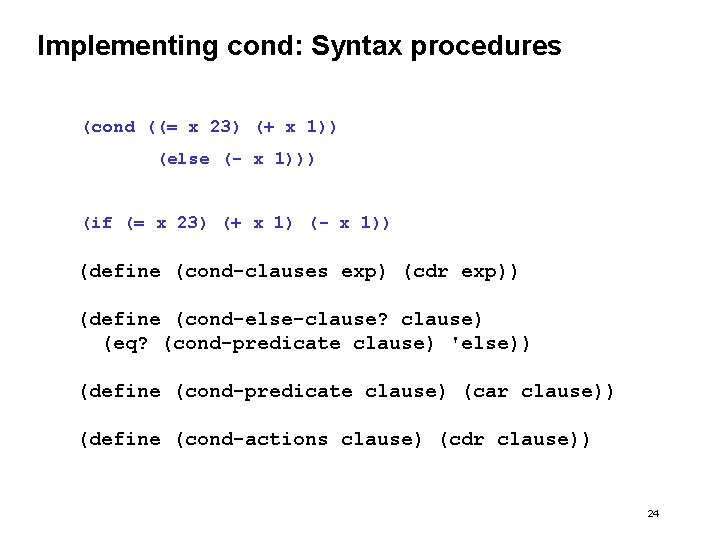 Implementing cond: Syntax procedures

(cond ((= x 23) (+ x 1))
      (else (- x 1)))

(if (= x 23) (+ x 1) (- x 1))

(define (cond-clauses exp) (cdr exp))

(define (cond-else-clause? clause)
  (eq? (cond-predicate clause) 'else))

(define (cond-predicate clause) (car clause))

(define (cond-actions clause) (cdr clause))

24